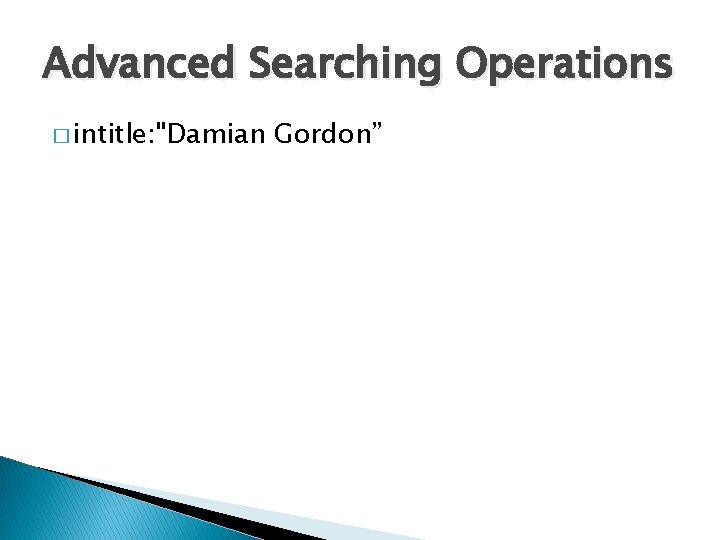 Advanced Searching Operations

□ intitle:"Damian Gordon”